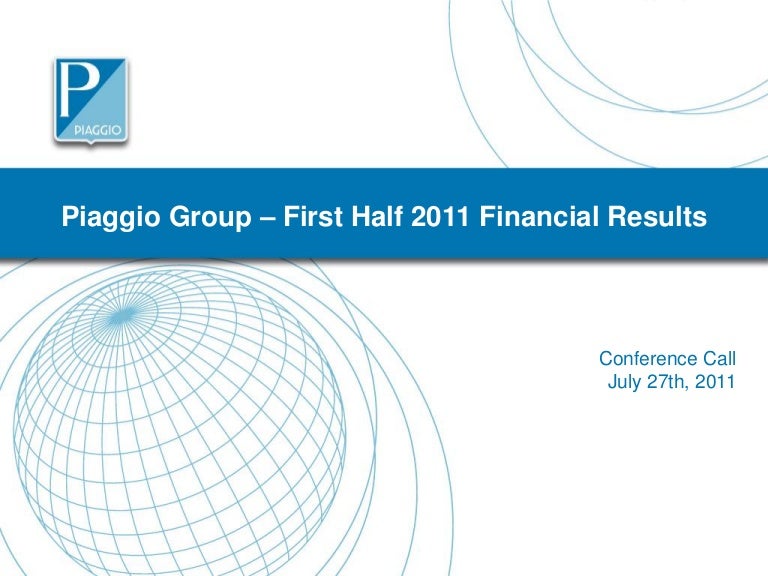 P
PIAGGIO

Piaggio Group – First Half 2011 Financial Results

Conference Call
July 27th, 2011